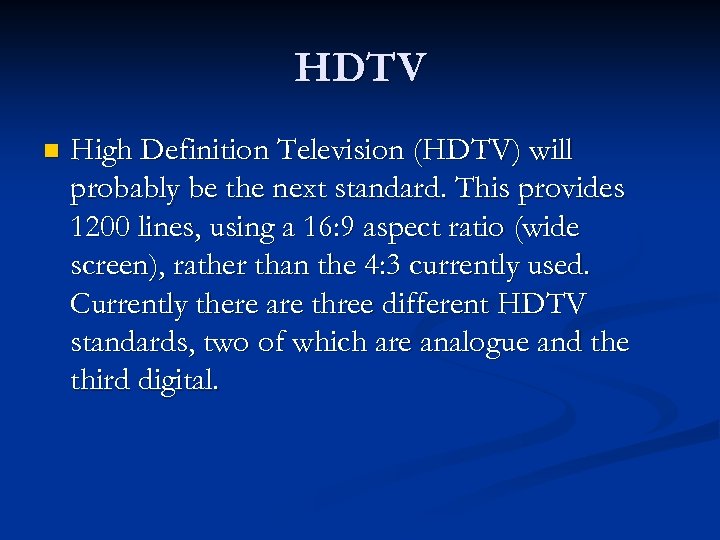 HDTV

High Definition Television (HDTV) will probably be the next standard. This provides 1200 lines, using a 16:9 aspect ratio (wide screen), rather than the 4:3 currently used. Currently there are three different HDTV standards, two of which are analogue and the third digital.